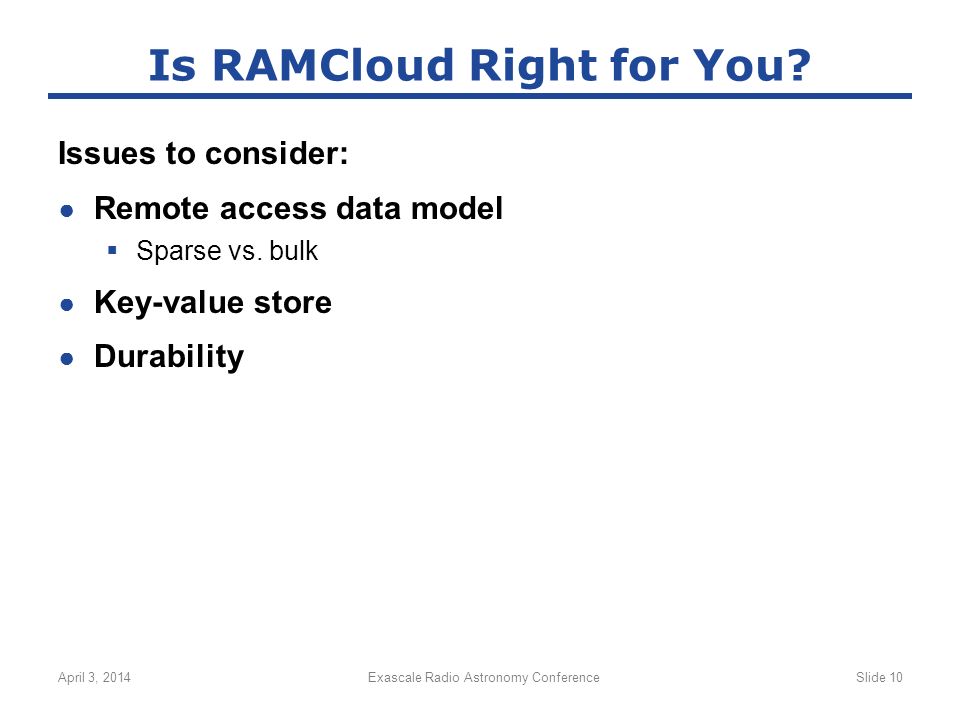 Is RAMCloud Right for You?

Issues to consider:

● Remote access data model
  ▪ Sparse vs. bulk

● Key-value store

● Durability

April 3, 2014 Exascale Radio Astronomy Conference Slide 10